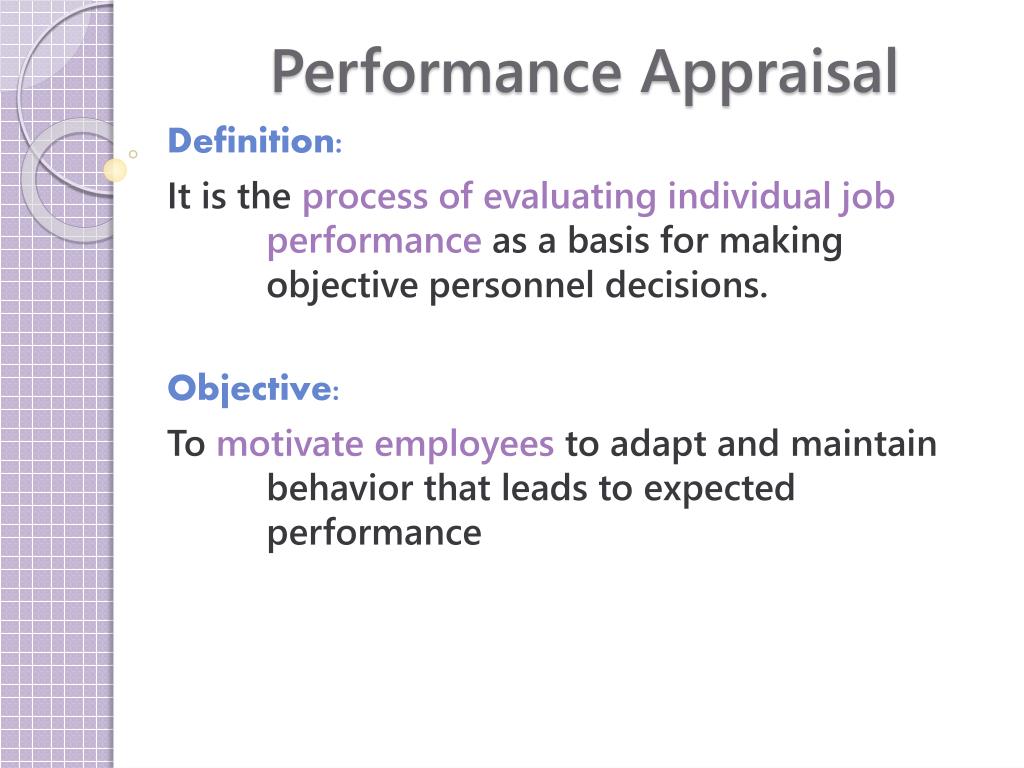 Performance Appraisal

Definition:

It is the process of evaluating individual job performance as a basis for making objective personnel decisions.

Objective:

To motivate employees to adapt and maintain behavior that leads to expected performance